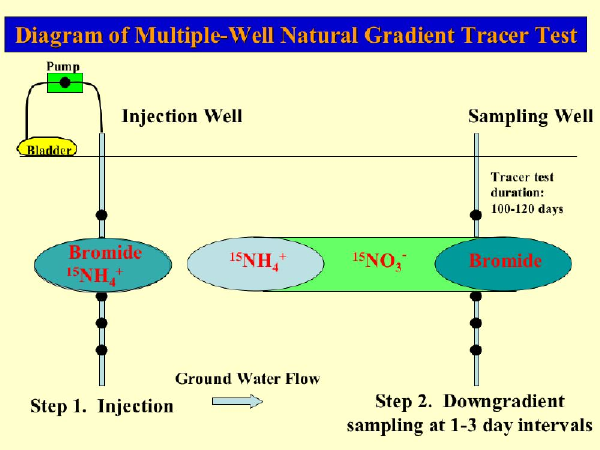 Diagram of Multiple-Well Natural Gradient Tracer Test

Pump

Bladder

Injection Well

Sampling Well

Tracer test duration: 100-120 days

Bromide $^{15}NH_4^+$

$^{15}NH_4^+$

$^{15}NO_3^-$

Bromide

Ground Water Flow

Step 1. Injection

Step 2. Downgradient sampling at 1-3 day intervals